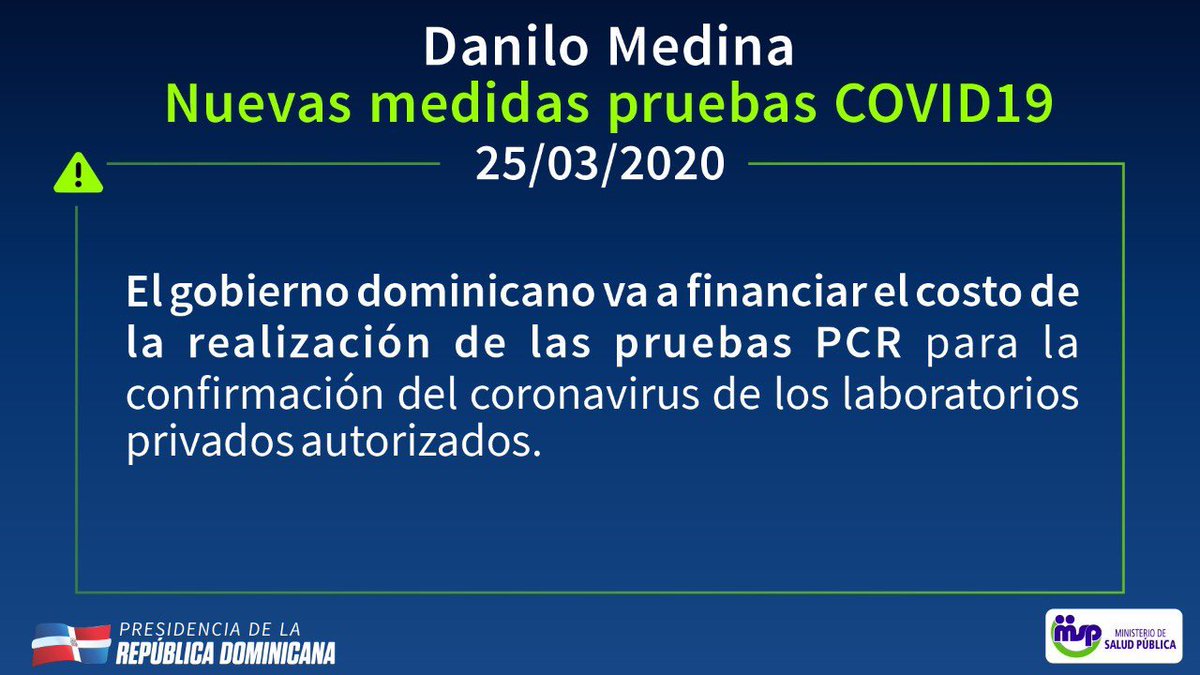 Danilo Medina
Nuevas medidas pruebas COVID19
25/03/2020

El gobierno dominicano va a financiar el costo de la realización de las pruebas PCR para la confirmación del coronavirus de los laboratorios privados autorizados.

PRESIDENCIA DE LA
REPÚBLICA DOMINICANA

msp MINISTERIO DE SALUD PÚBLICA